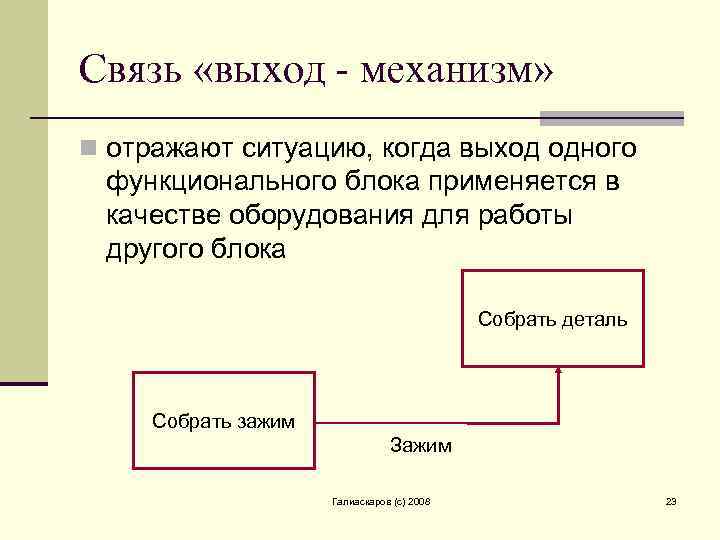 Связь «выход - механизм»

отражают ситуацию, когда выход одного функционального блока применяется в качестве оборудования для работы другого блока

Собрать деталь

Собрать зажим

Зажим

Галиаскаров (с) 2008

23